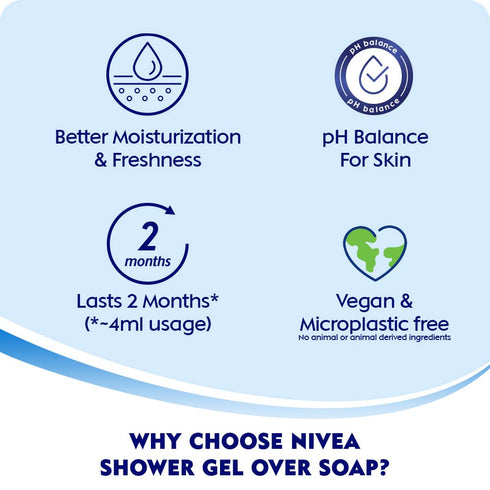 Better Moisturization & Freshness

pH balance
pH balance

pH Balance For Skin

2
months

Lasts 2 Months* (*~4ml usage)

Vegan & Microplastic free
No animal or animal derived ingredients

WHY CHOOSE NIVEA SHOWER GEL OVER SOAP?